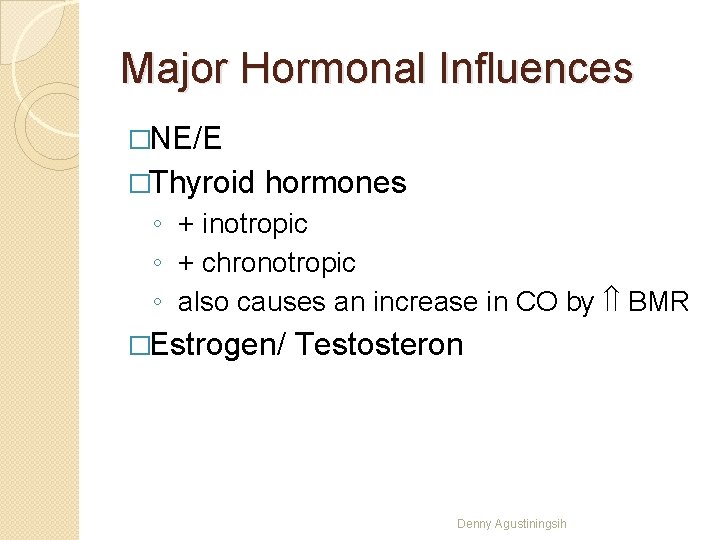 Major Hormonal Influences

□NE/E

□Thyroid hormones

◦ + inotropic
◦ + chronotropic
◦ also causes an increase in CO by ⇑ BMR

□Estrogen/ Testosteron

Denny Agustiningsih